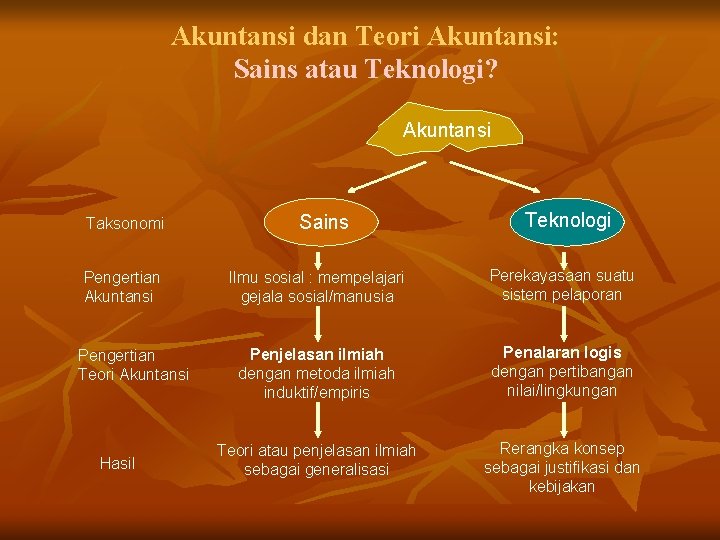 Akuntansi dan Teori Akuntansi:
Sains atau Teknologi?

Akuntansi

Taksonomi

Sains

Teknologi

Pengertian Akuntansi

Ilmu sosial : mempelajari gejala sosial/manusia

Perekayasaan suatu sistem pelaporan

Pengertian Teori Akuntansi

Penjelasan ilmiah dengan metoda ilmiah induktif/empiris

Penalaran logis dengan pertibangan nilai/lingkungan

Hasil

Teori atau penjelasan ilmiah sebagai generalisasi

Rerangka konsep sebagai justifikasi dan kebijakan